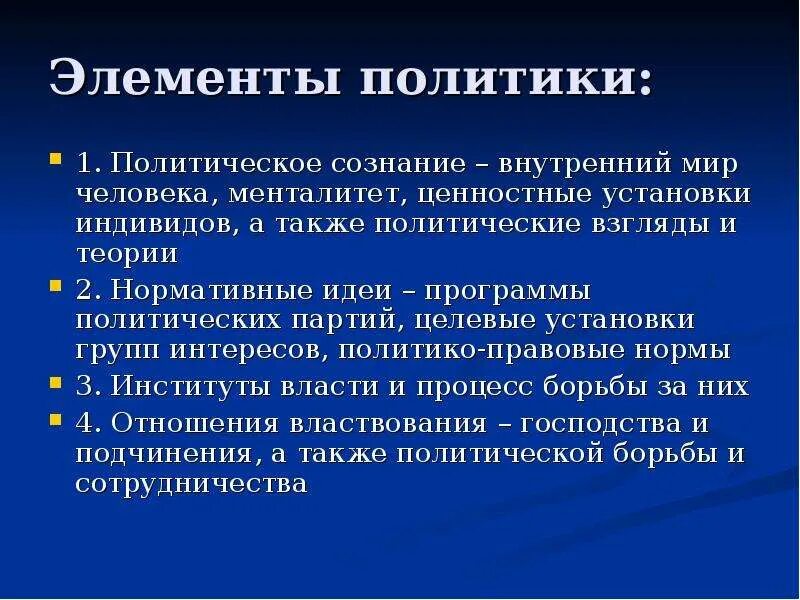 Элементы политики:

1. Политическое сознание – внутренний мир человека, менталитет, ценностные установки индивидов, а также политические взгляды и теории

2. Нормативные идеи – программы политических партий, целевые установки групп интересов, политико-правовые нормы

3. Институты власти и процесс борьбы за них

4. Отношения властвования – господства и подчинения, а также политической борьбы и сотрудничества